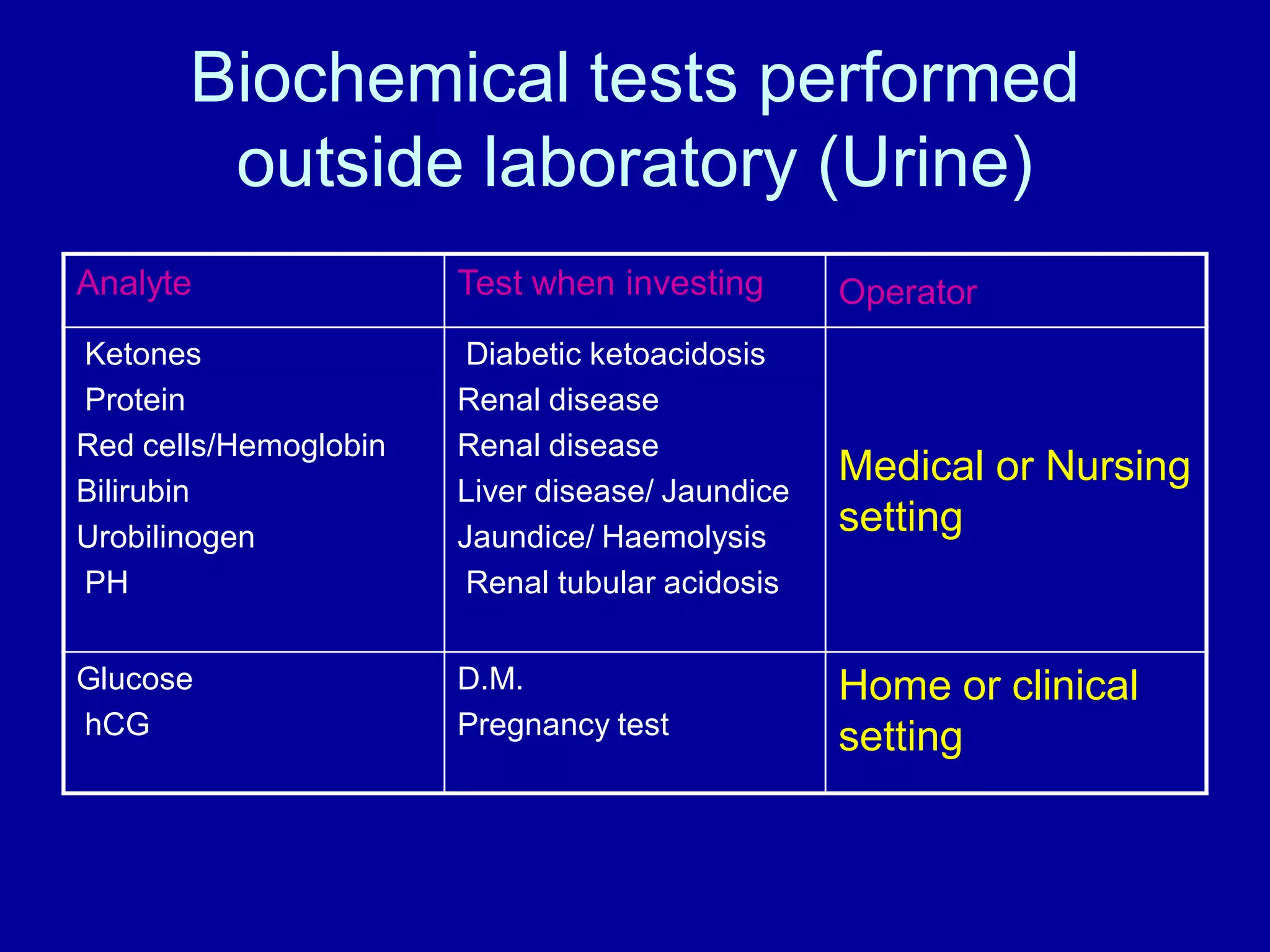 Biochemical tests performed outside laboratory (Urine)

| Analyte | Test when investing | Operator |
|---|---|---|
| Ketones<br>Protein<br>Red cells/Hemoglobin<br>Bilirubin<br>Urobilinogen<br>PH | Diabetic ketoacidosis<br>Renal disease<br>Renal disease<br>Liver disease/ Jaundice<br>Jaundice/ Haemolysis<br>Renal tubular acidosis | Medical or Nursing setting |
| Glucose<br>hCG | D.M.<br>Pregnancy test | Home or clinical setting |